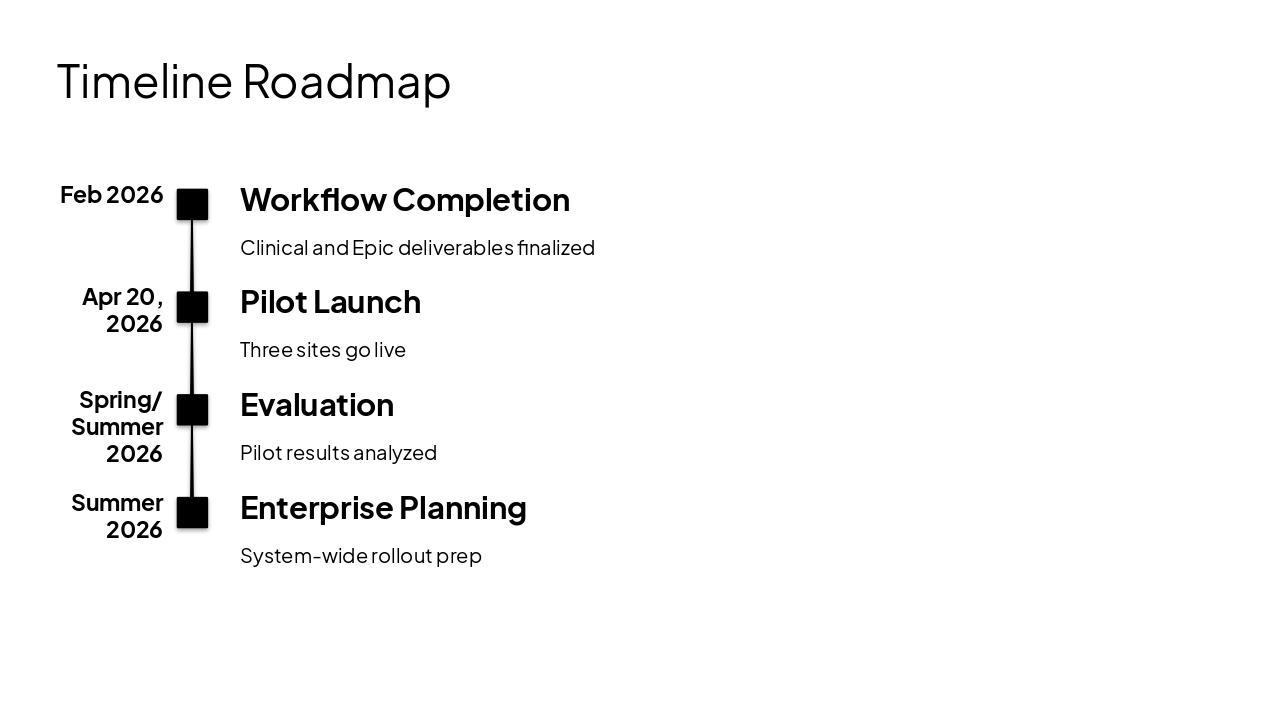 Timeline Roadmap

Feb 2026

Workflow Completion

Clinical and Epic deliverables finalized

Apr 20, 2026

Pilot Launch

Three sites go live

Spring/ Summer 2026

Evaluation

Pilot results analyzed

Summer 2026

Enterprise Planning

System-wide rollout prep